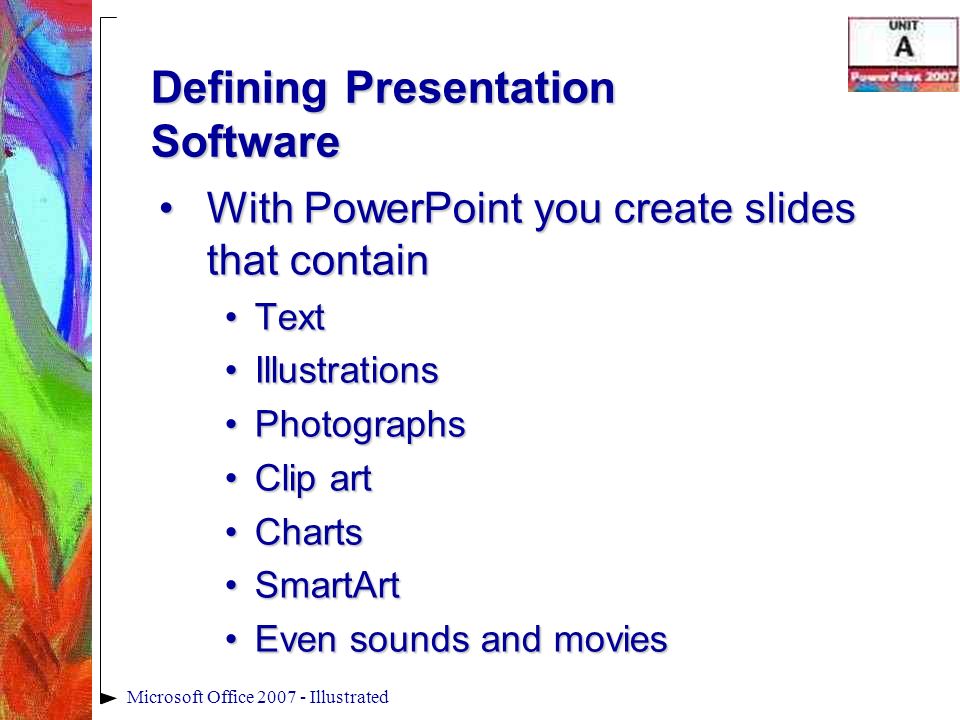 UNIT
A
PowerPoint 2007

Defining Presentation Software

• With PowerPoint you create slides that contain
  • Text
  • Illustrations
  • Photographs
  • Clip art
  • Charts
  • SmartArt
  • Even sounds and movies

Microsoft Office 2007 - Illustrated